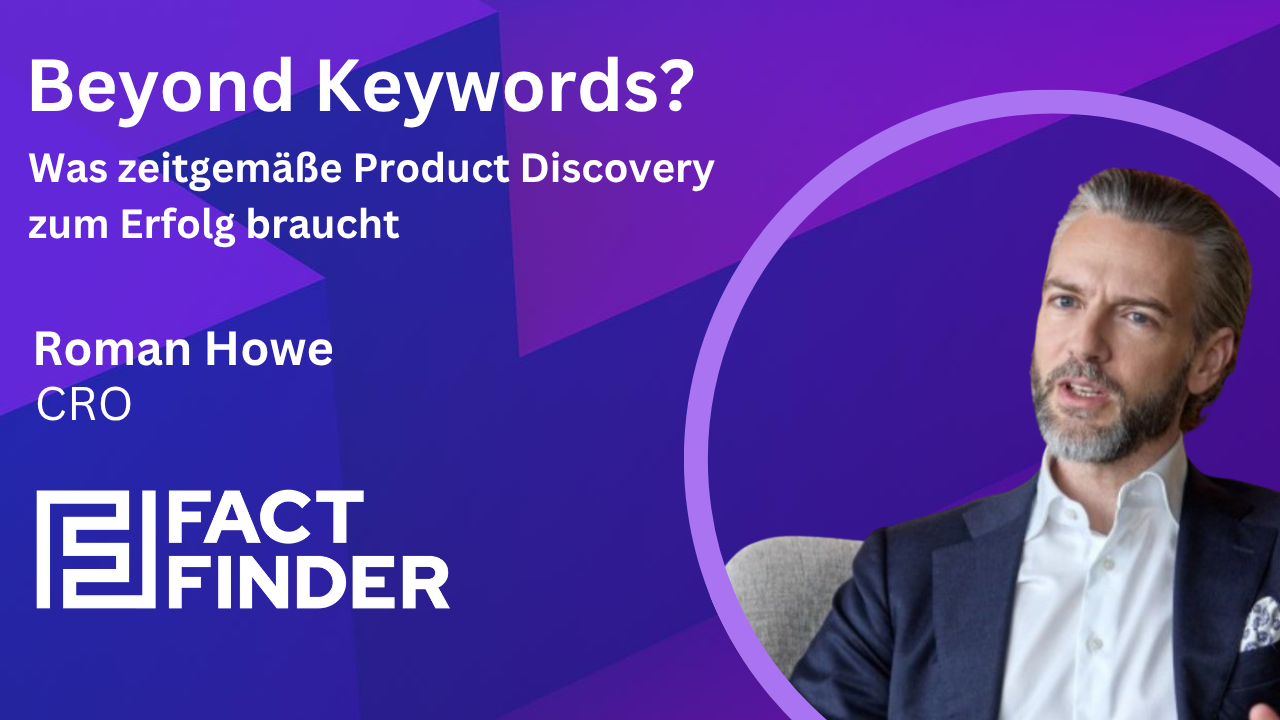 Beyond Keywords?

Was zeitgemäße Product Discovery zum Erfolg braucht

Roman Howe
CRO

FACT
FINDER